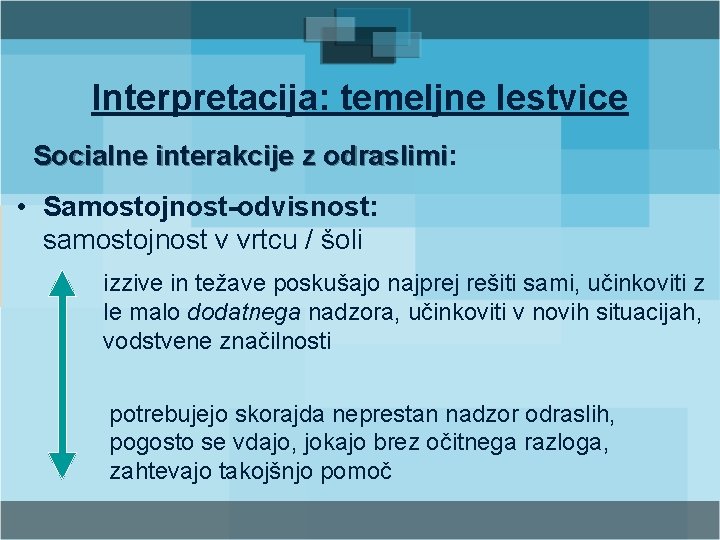 Interpretacija: temeljne lestvice

Socialne interakcije z odraslimi:

• Samostojnost-odvisnost:
samostojnost v vrtcu / šoli

izzive in težave poskušajo najprej rešiti sami, učinkoviti z le malo dodatnega nadzora, učinkoviti v novih situacijah, vodstvene značilnosti

potrebujejo skorajda neprestan nadzor odraslih, pogosto se vdajo, jokajo brez očitnega razloga, zahtevajo takojšnjo pomoč